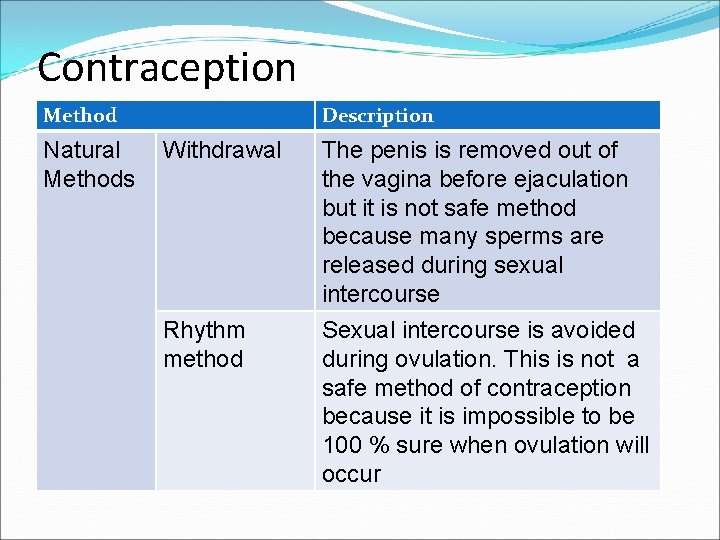 Contraception

| Method | | Description |
|---|---|---|
| Natural Methods | Withdrawal | The penis is removed out of the vagina before ejaculation but it is not safe method because many sperms are released during sexual intercourse |
| | Rhythm method | Sexual intercourse is avoided during ovulation. This is not a safe method of contraception because it is impossible to be 100 % sure when ovulation will occur |